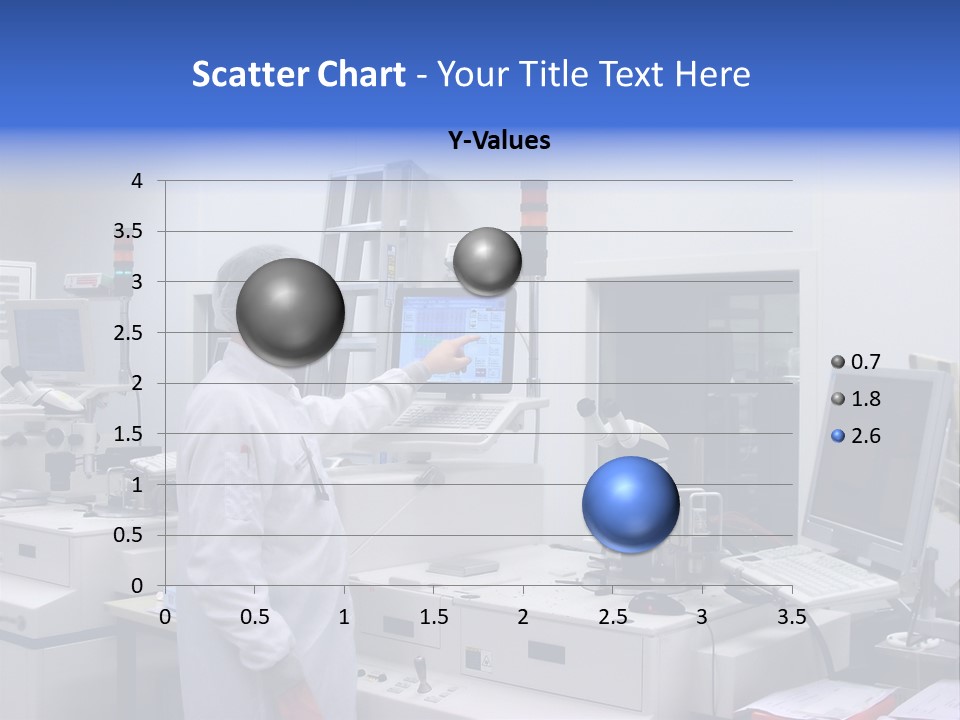 Scatter Chart - Your Title Text Here

Y-Values

4
3.5
3
2.5
2
1.5
1
0.5
0

0 0.5 1 1.5 2 2.5 3 3.5

0.7
1.8
2.6